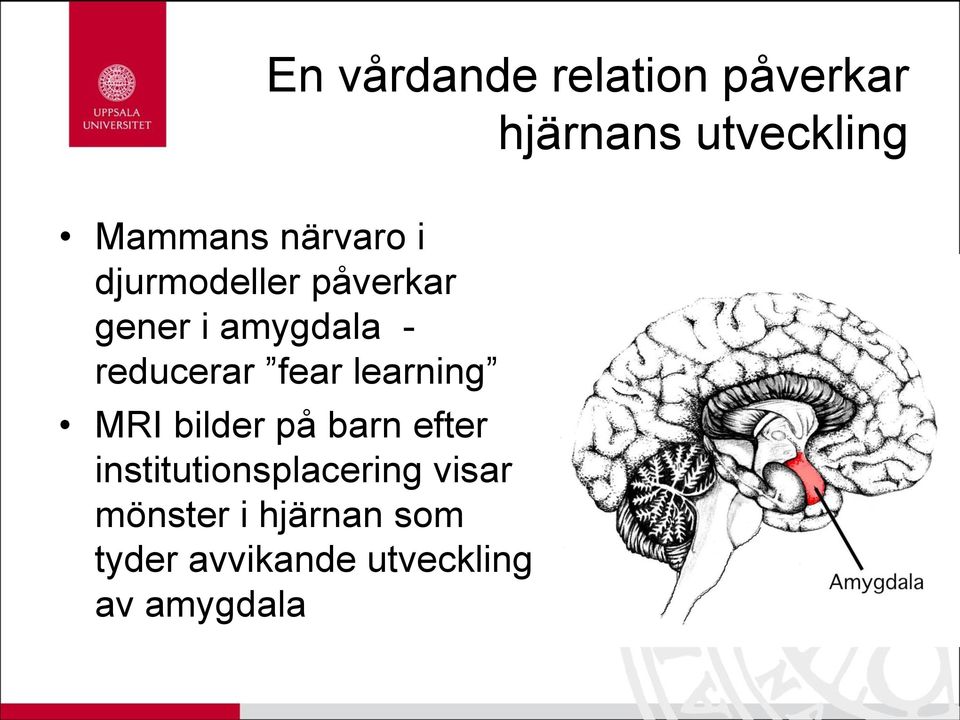 UPPSALA UNIVERSITET

En vårdande relation påverkar hjärnans utveckling

• Mammans närvaro i djurmodeller påverkar gener i amygdala - reducerar ”fear learning”

• MRI bilder på barn efter institutionsplacering visar mönster i hjärnan som tyder avvikande utveckling av amygdala

Amygdala